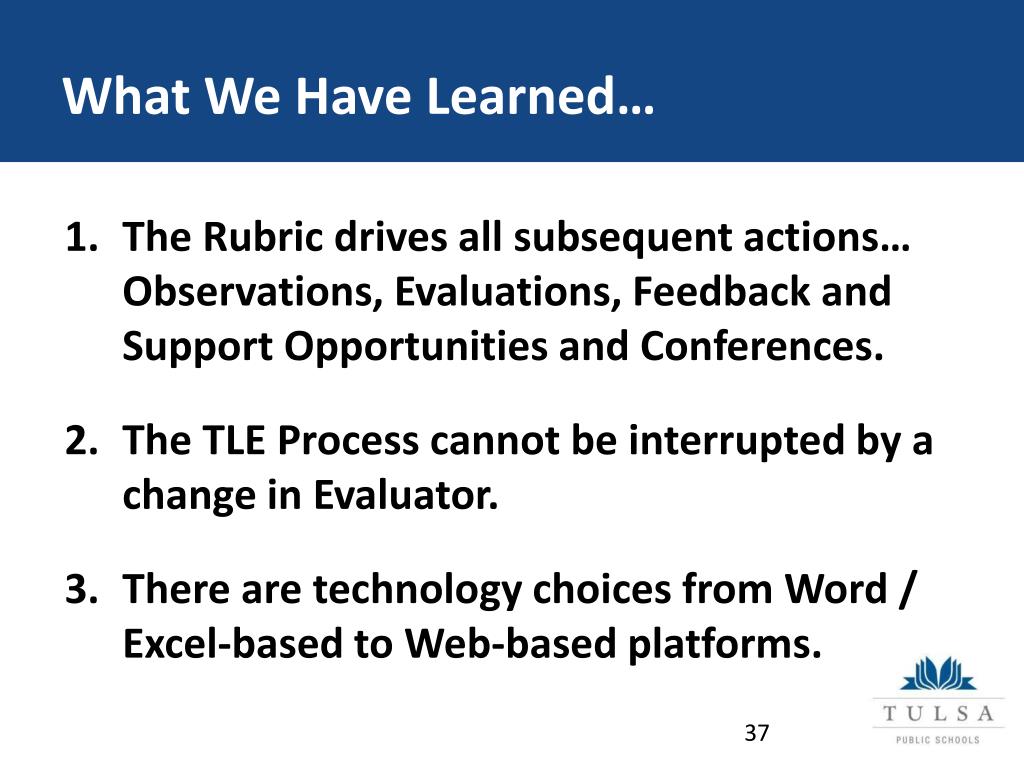 What We Have Learned…

1. The Rubric drives all subsequent actions… Observations, Evaluations, Feedback and Support Opportunities and Conferences.

2. The TLE Process cannot be interrupted by a change in Evaluator.

3. There are technology choices from Word / Excel-based to Web-based platforms.

37

TULSA
PUBLIC SCHOOLS